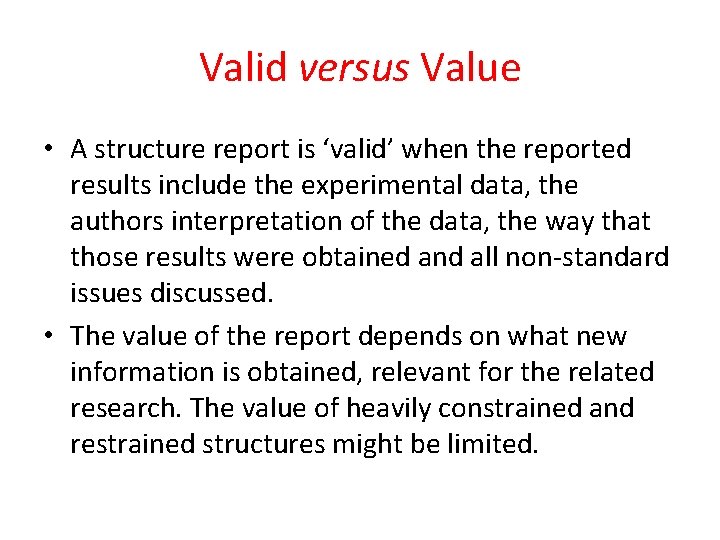 Valid versus Value

• A structure report is ‘valid’ when the reported results include the experimental data, the authors interpretation of the data, the way that those results were obtained and all non-standard issues discussed.

• The value of the report depends on what new information is obtained, relevant for the related research. The value of heavily constrained and restrained structures might be limited.